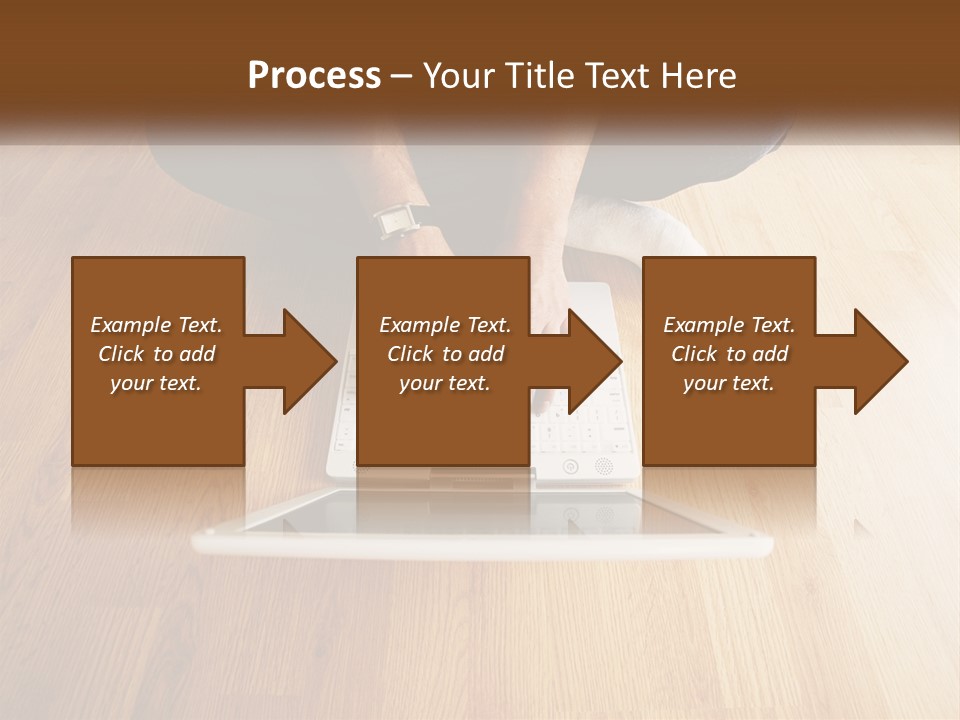 Process – Your Title Text Here

Example Text. Click to add your text.

Example Text. Click to add your text.

Example Text. Click to add your text.